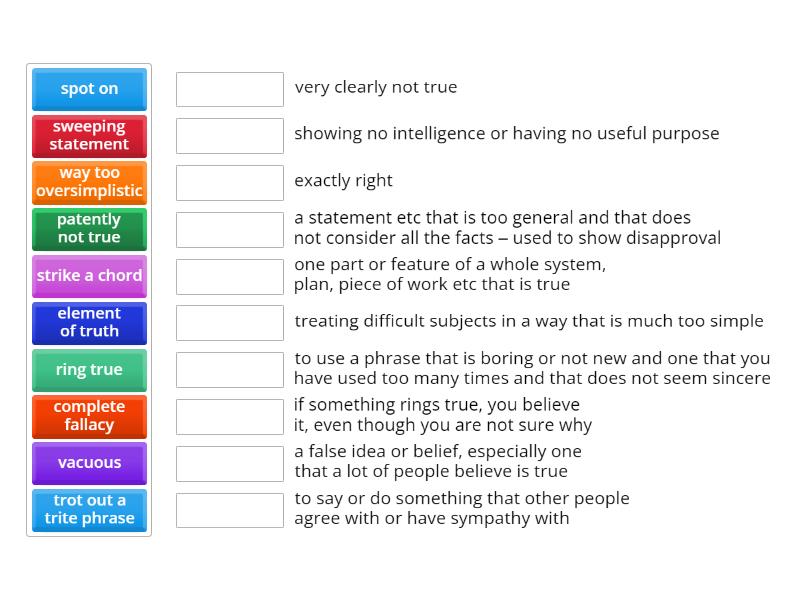 spot on
sweeping statement
way too oversimplistic
patently not true
strike a chord
element of truth
ring true
complete fallacy
vacuous
trot out a trite phrase

very clearly not true

showing no intelligence or having no useful purpose

exactly right

a statement etc that is too general and that does not consider all the facts – used to show disapproval

one part or feature of a whole system, plan, piece of work etc that is true

treating difficult subjects in a way that is much too simple

to use a phrase that is boring or not new and one that you have used too many times and that does not seem sincere

if something rings true, you believe it, even though you are not sure why

a false idea or belief, especially one that a lot of people believe is true

to say or do something that other people agree with or have sympathy with